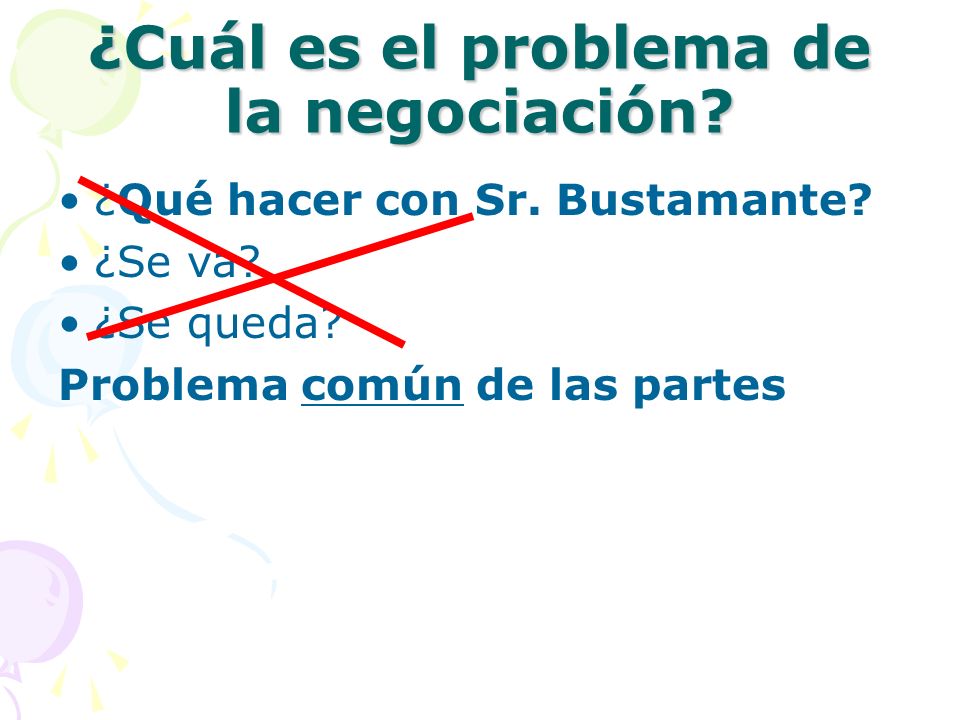 ¿Cuál es el problema de la negociación?

• ¿Qué hacer con Sr. Bustamante?
• ¿Se va?
• ¿Se queda?

Problema común de las partes